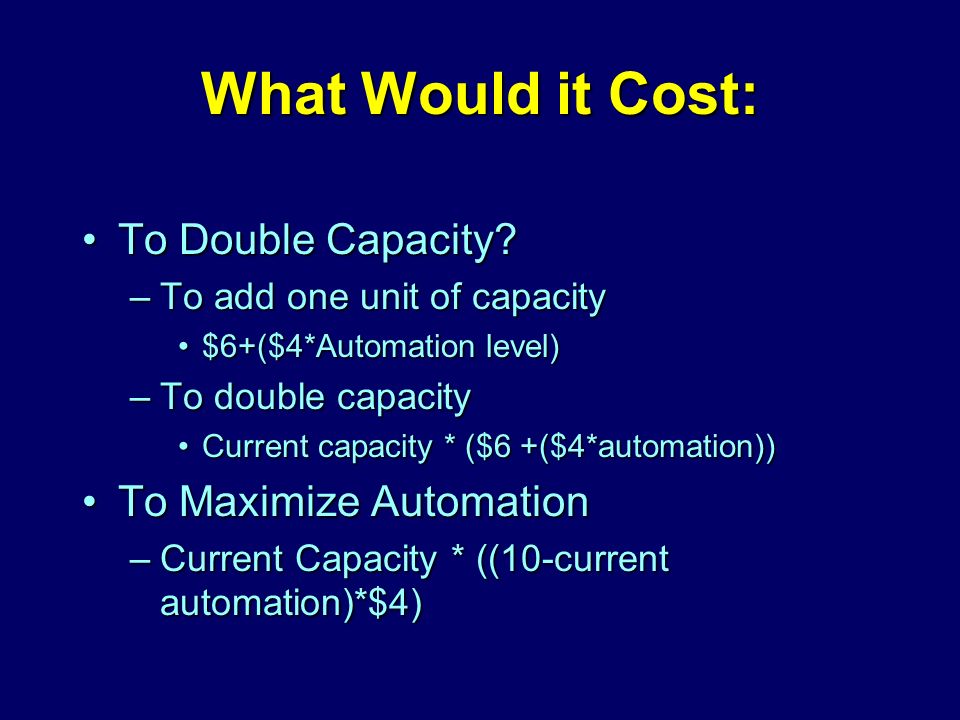 What Would it Cost:

• To Double Capacity?
– To add one unit of capacity
• \$6+(\$4*Automation level)
– To double capacity
• Current capacity * (\$6 +(\$4*automation))
• To Maximize Automation
– Current Capacity * ((10-current automation)*\$4)